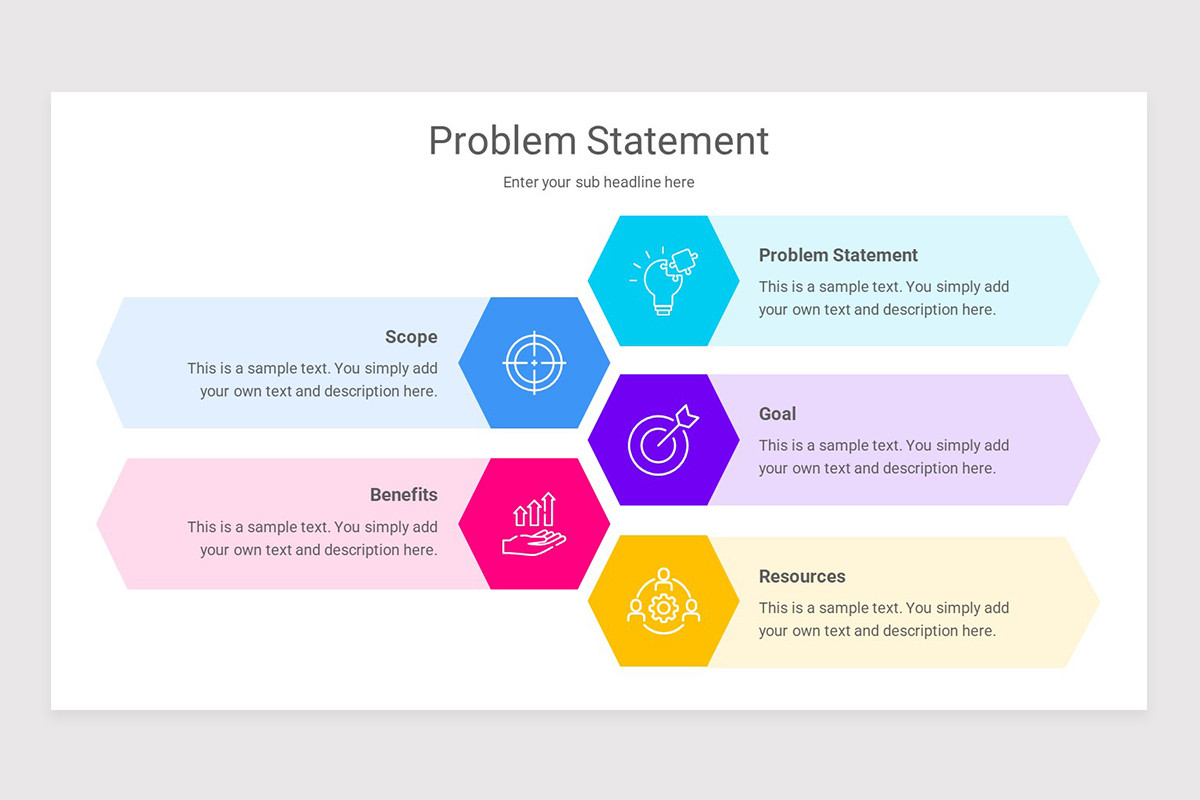 Problem Statement

Enter your sub headline here

Problem Statement
This is a sample text. You simply add your own text and description here.

Scope
This is a sample text. You simply add your own text and description here.

Goal
This is a sample text. You simply add your own text and description here.

Benefits
This is a sample text. You simply add your own text and description here.

Resources
This is a sample text. You simply add your own text and description here.